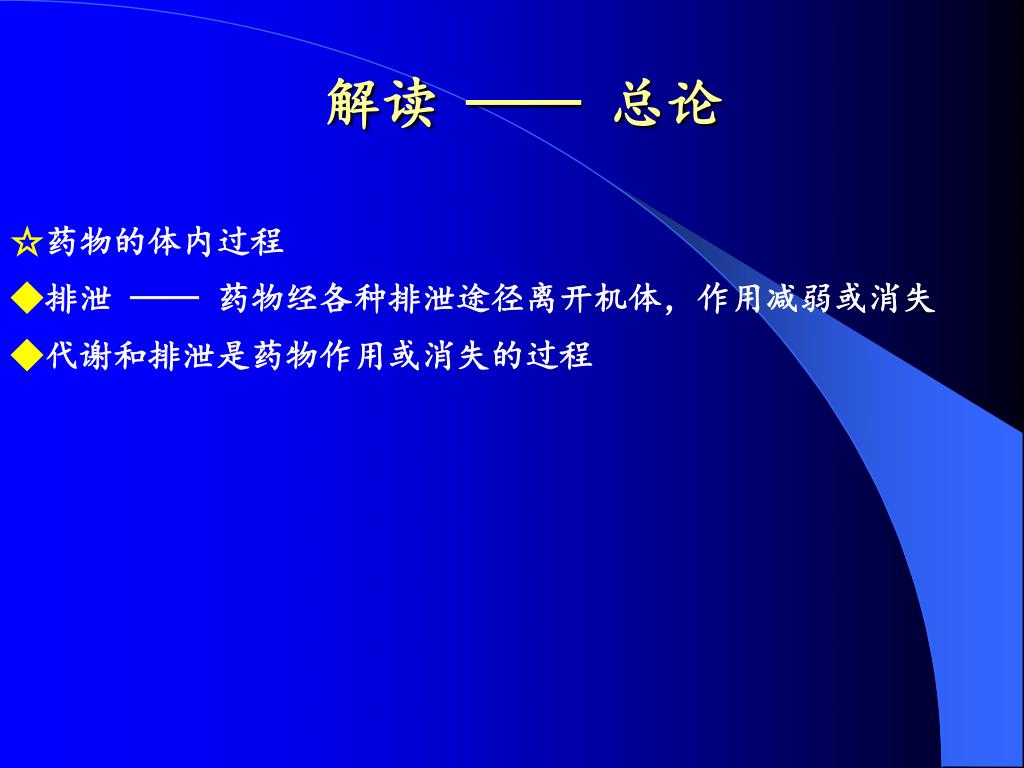 解读 —— 总论

☆药物的体内过程

◆排泄 —— 药物经各种排泄途径离开机体，作用减弱或消失

◆代谢和排泄是药物作用或消失的过程